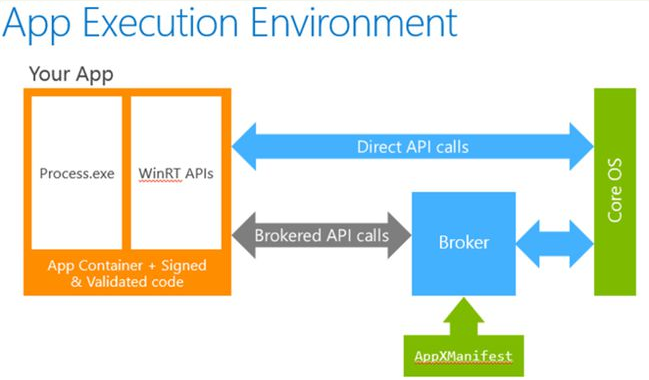 App Execution Environment

Your App

Process.exe

WinRT APIs

App Container + Signed & Validated code

Direct API calls

Brokered API calls

Broker

Core OS

AppXManifest